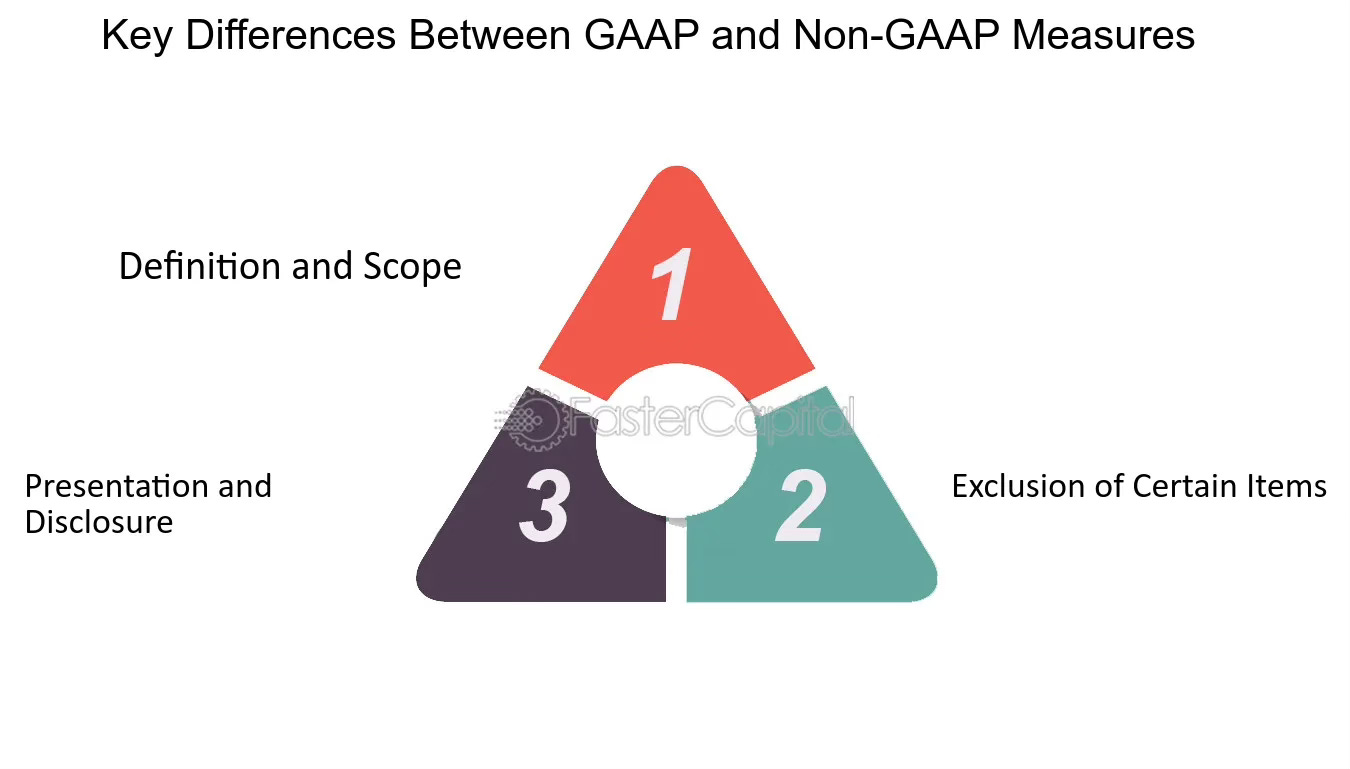 Key Differences Between GAAP and Non-GAAP Measures

Definition and Scope

1

FasterCapital

Presentation and Disclosure

3

2

Exclusion of Certain Items